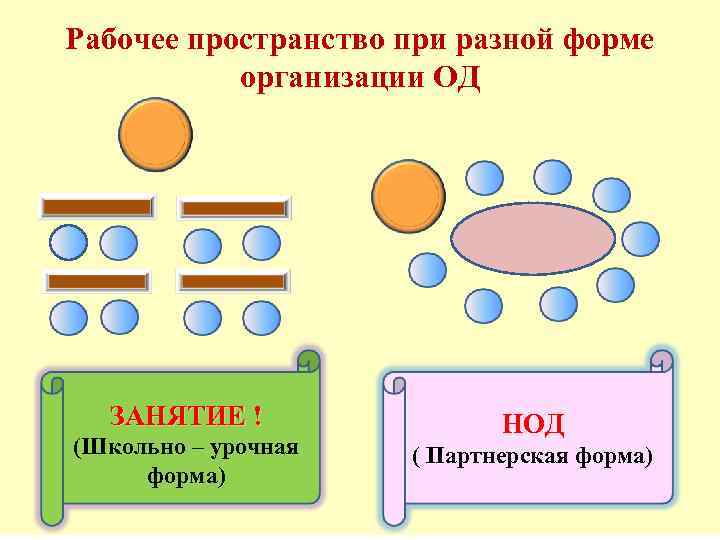 Рабочее пространство при разной форме организации ОД

ЗАНЯТИЕ !
(Школьно – урочная форма)

НОД
( Партнерская форма)